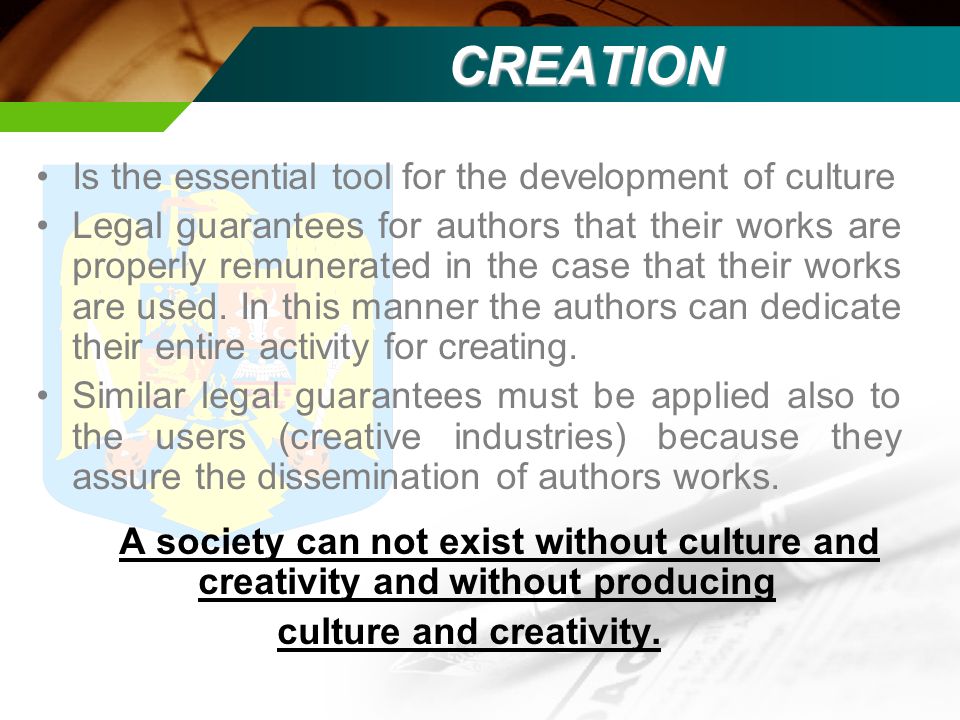 CREATION

• Is the essential tool for the development of culture
• Legal guarantees for authors that their works are properly remunerated in the case that their works are used. In this manner the authors can dedicate their entire activity for creating.
• Similar legal guarantees must be applied also to the users (creative industries) because they assure the dissemination of authors works.

A society can not exist without culture and creativity and without producing culture and creativity.